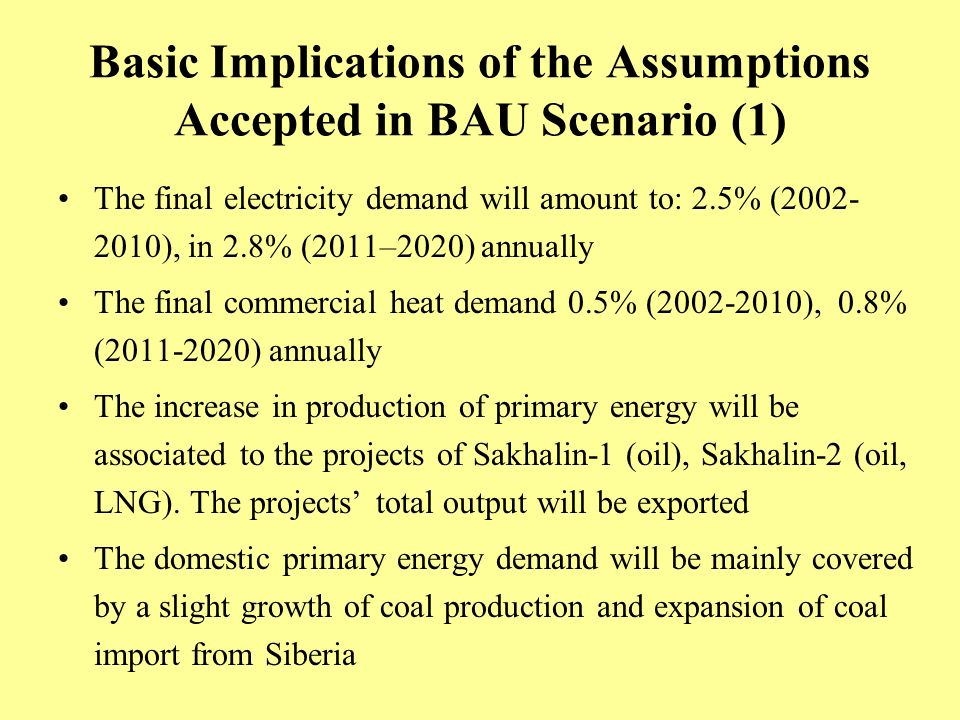 Basic Implications of the Assumptions Accepted in BAU Scenario (1)

• The final electricity demand will amount to: 2.5% (2002-2010), in 2.8% (2011–2020) annually

• The final commercial heat demand 0.5% (2002-2010), 0.8% (2011-2020) annually

• The increase in production of primary energy will be associated to the projects of Sakhalin-1 (oil), Sakhalin-2 (oil, LNG). The projects' total output will be exported

• The domestic primary energy demand will be mainly covered by a slight growth of coal production and expansion of coal import from Siberia